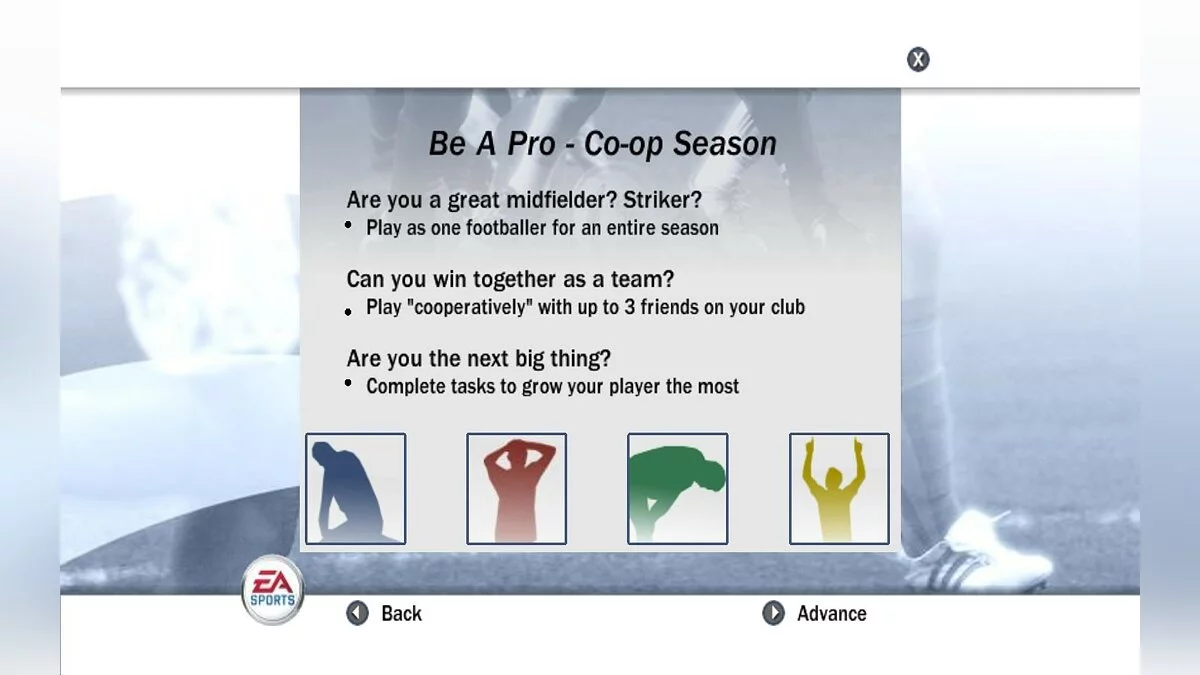 X

Be A Pro - Co-op Season

Are you a great midfielder? Striker?
• Play as one footballer for an entire season

Can you win together as a team?
• Play "cooperatively" with up to 3 friends on your club

Are you the next big thing?
• Complete tasks to grow your player the most

EA SPORTS

Back

Advance